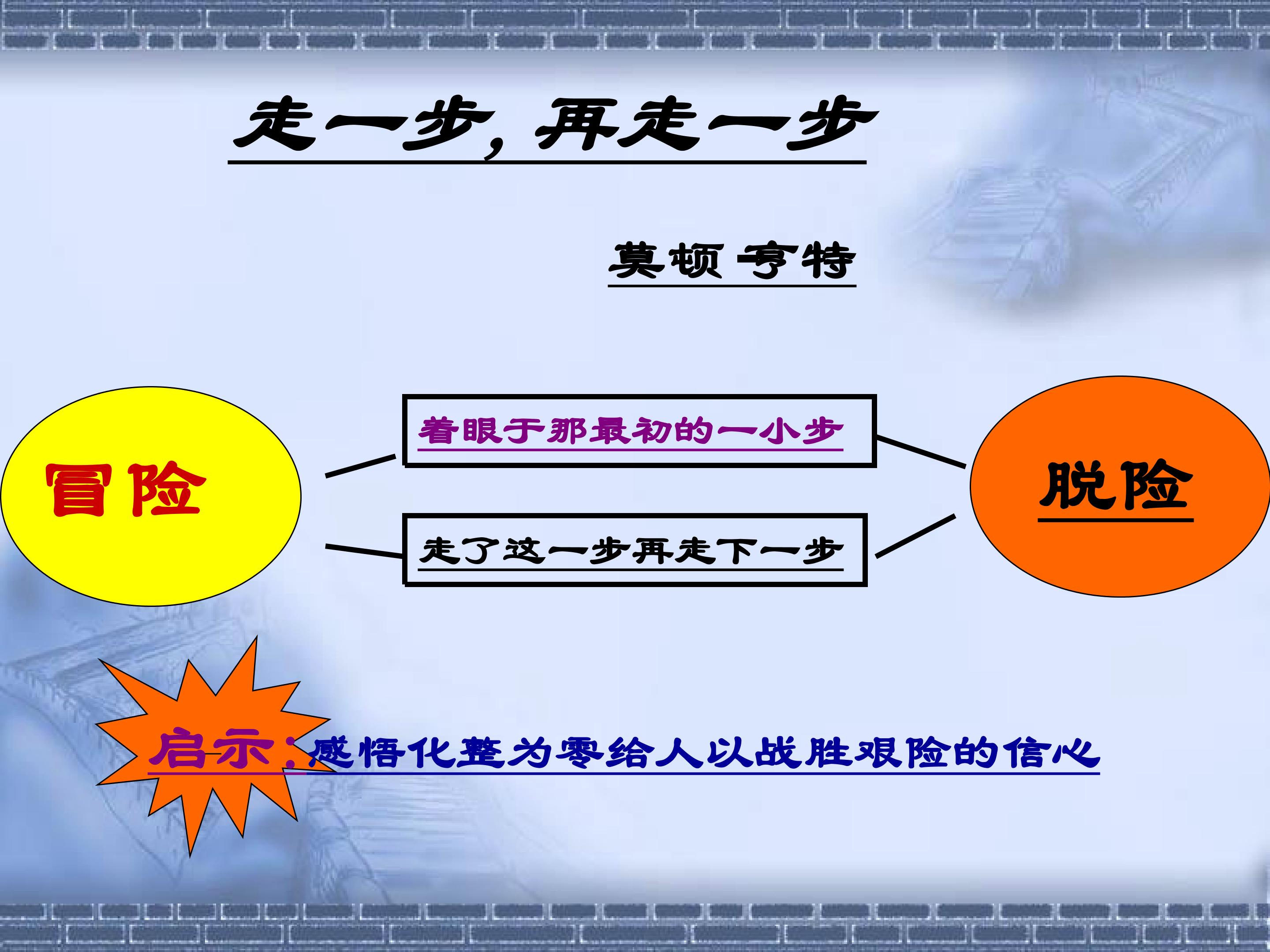 走一步，再走一步

莫顿 亨特

冒险

着眼于那最初的一小步

走了这一步再走下一步

脱险

启示：感悟化整为零给人以战胜艰险的信心